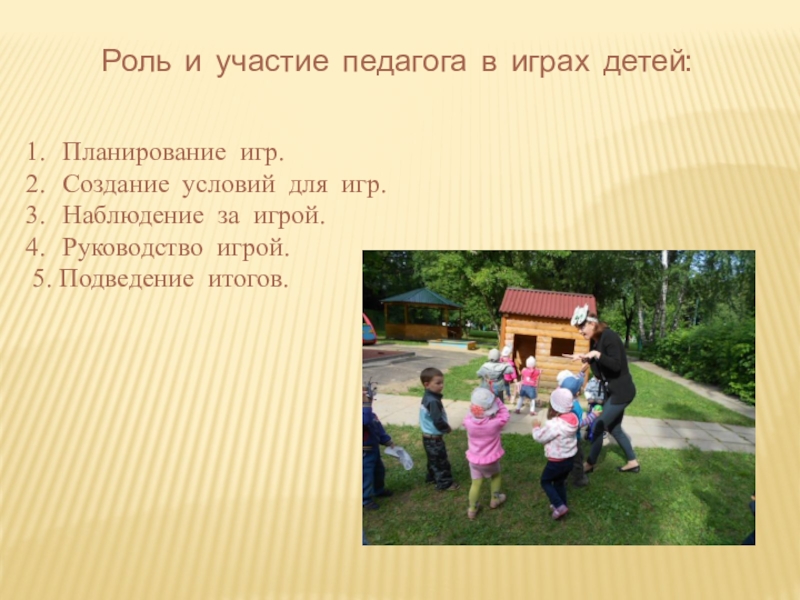 Роль и участие педагога в играх детей:

1. Планирование игр.
2. Создание условий для игр.
3. Наблюдение за игрой.
4. Руководство игрой.
5. Подведение итогов.